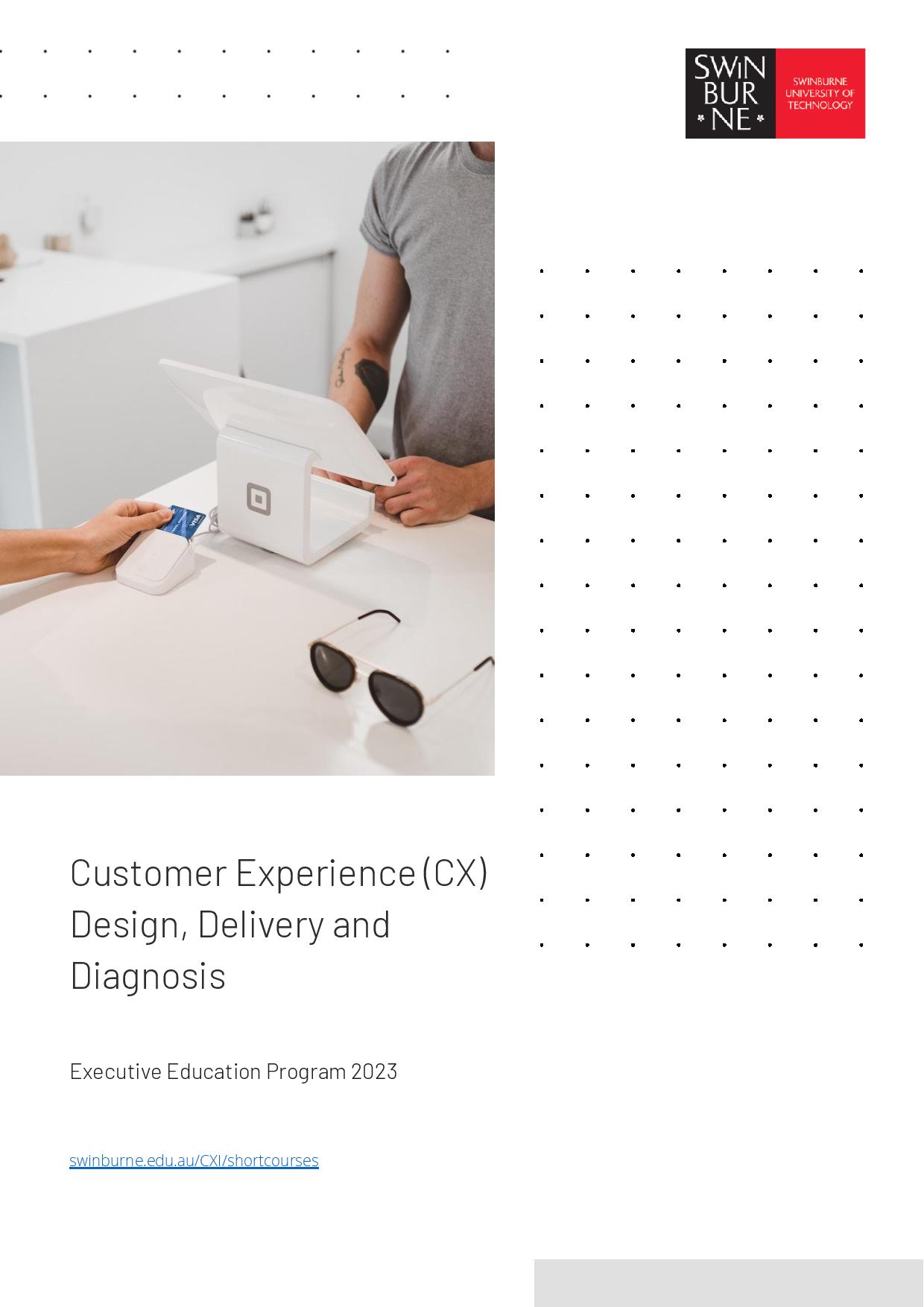 SWIN BUR NE

SWINBURNE UNIVERSITY OF TECHNOLOGY

VISA

Customer Experience (CX) Design, Delivery and Diagnosis

Executive Education Program 2023

swinburne.edu.au/CXI/shortcourses